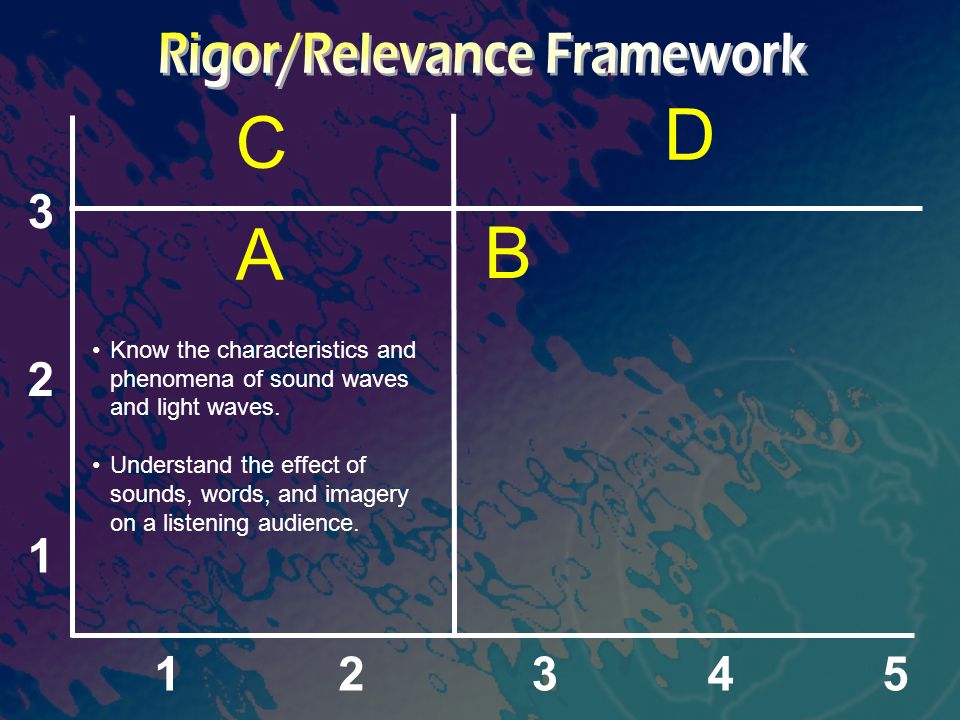 Rigor/Relevance Framework

C

D

3

A

B

2

• Know the characteristics and phenomena of sound waves and light waves.

• Understand the effect of sounds, words, and imagery on a listening audience.

1

1 2 3 4 5